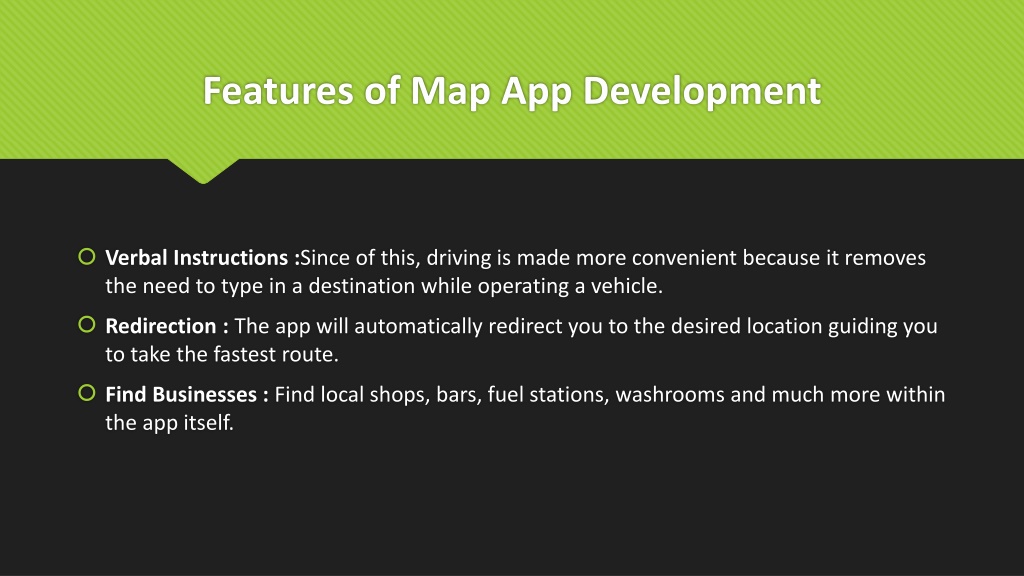 Features of Map App Development

Verbal Instructions :Since of this, driving is made more convenient because it removes the need to type in a destination while operating a vehicle.

Redirection : The app will automatically redirect you to the desired location guiding you to take the fastest route.

Find Businesses : Find local shops, bars, fuel stations, washrooms and much more within the app itself.